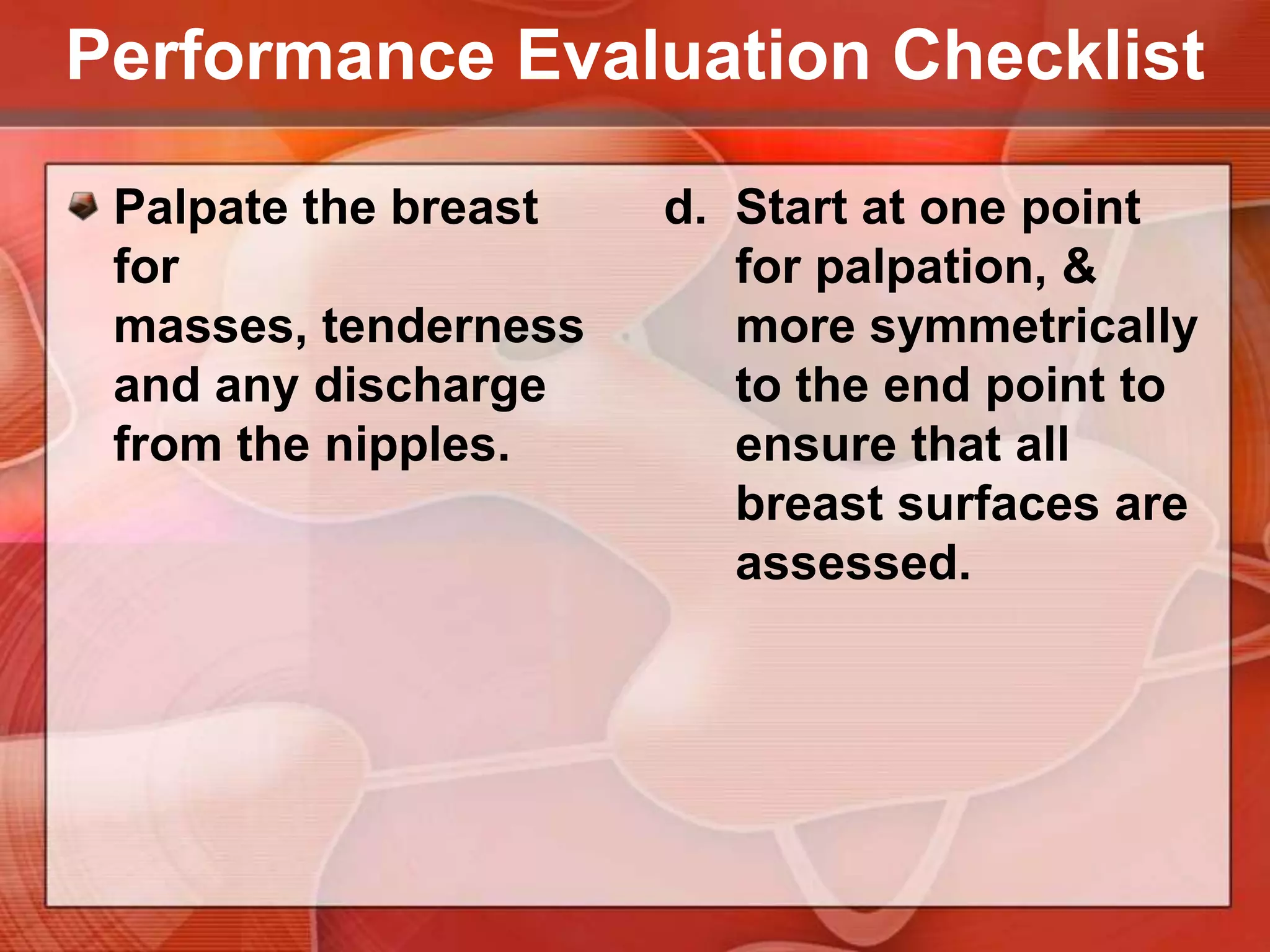 Performance Evaluation Checklist

Palpate the breast for masses, tenderness and any discharge from the nipples.

d. Start at one point for palpation, & more symmetrically to the end point to ensure that all breast surfaces are assessed.